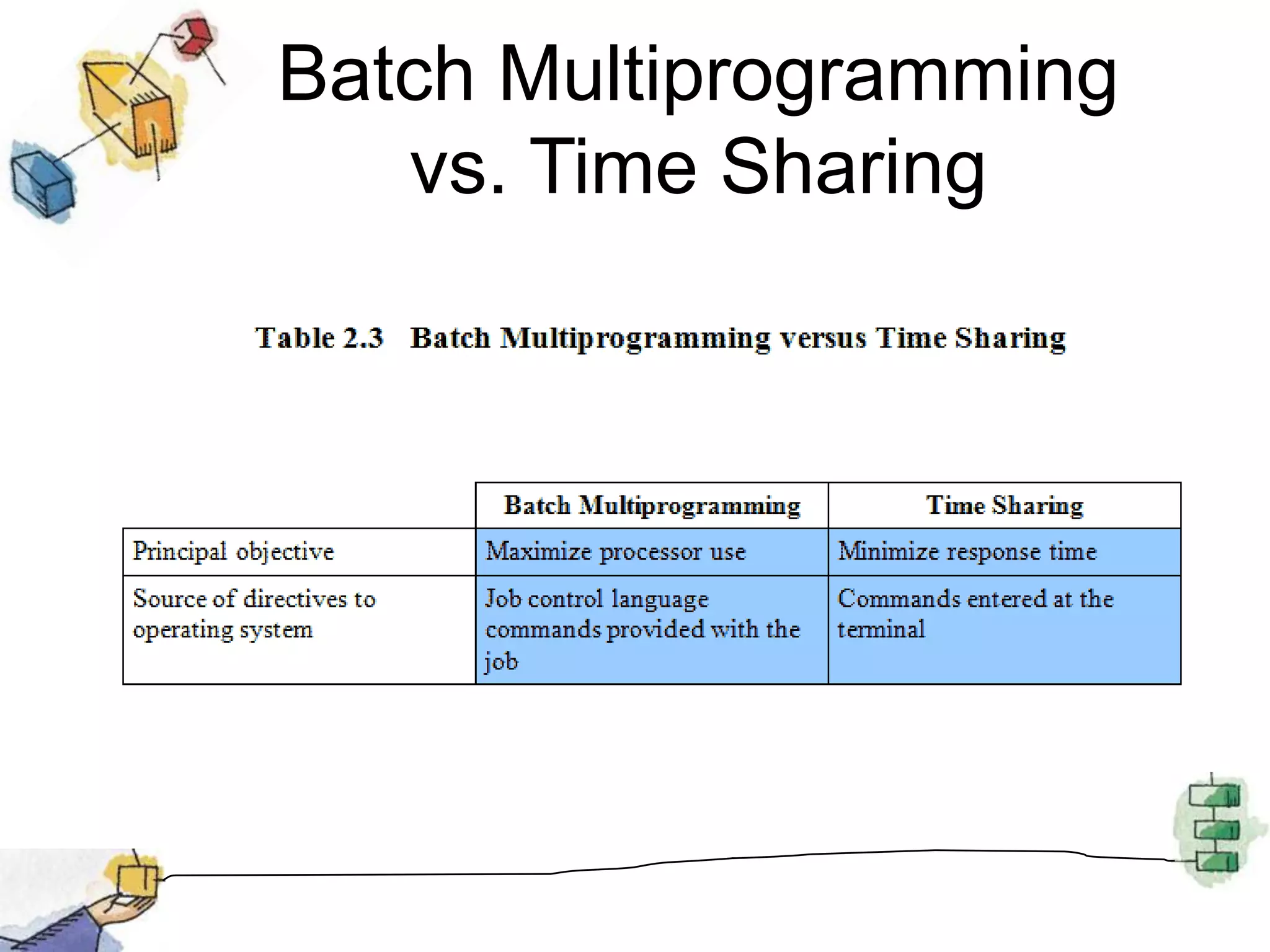 Batch Multiprogramming vs. Time Sharing

Table 2.3 Batch Multiprogramming versus Time Sharing

| | Batch Multiprogramming | Time Sharing |
|---|---|---|
| Principal objective | Maximize processor use | Minimize response time |
| Source of directives to operating system | Job control language commands provided with the job | Commands entered at the terminal |